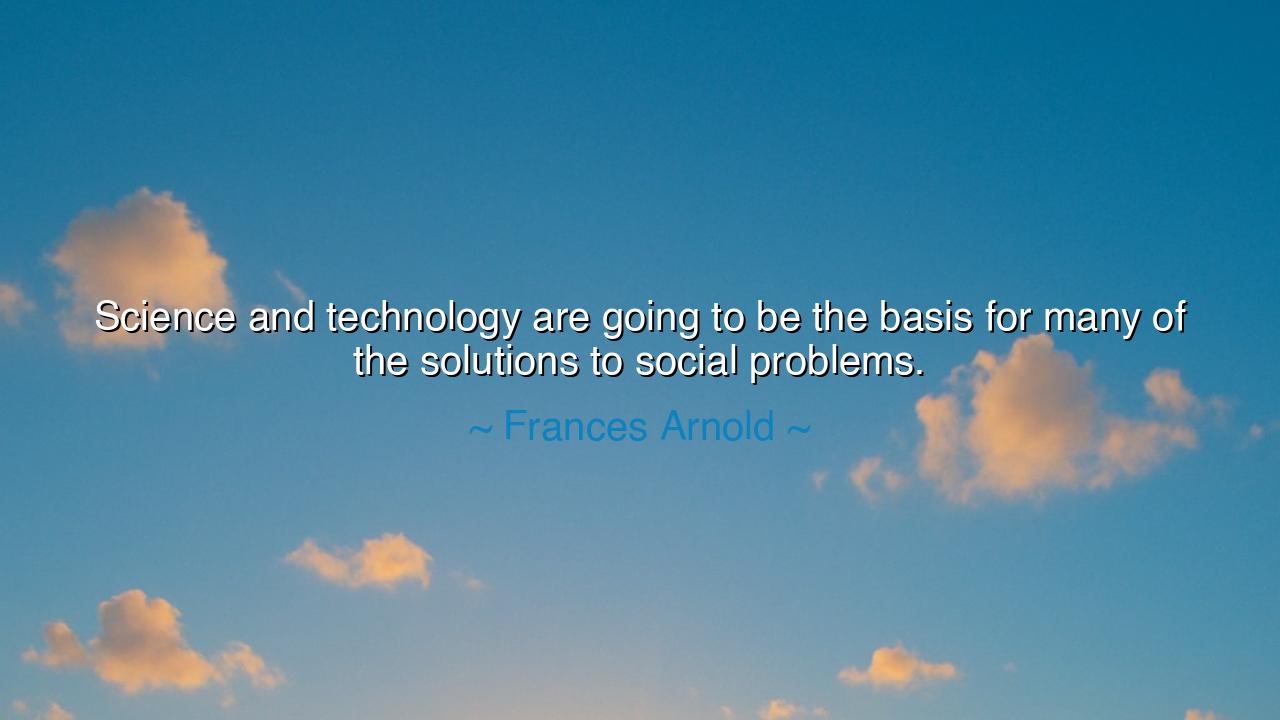 Science and technology are going to be the basis for many of the solutions to social problems.

~ Frances Arnold ~